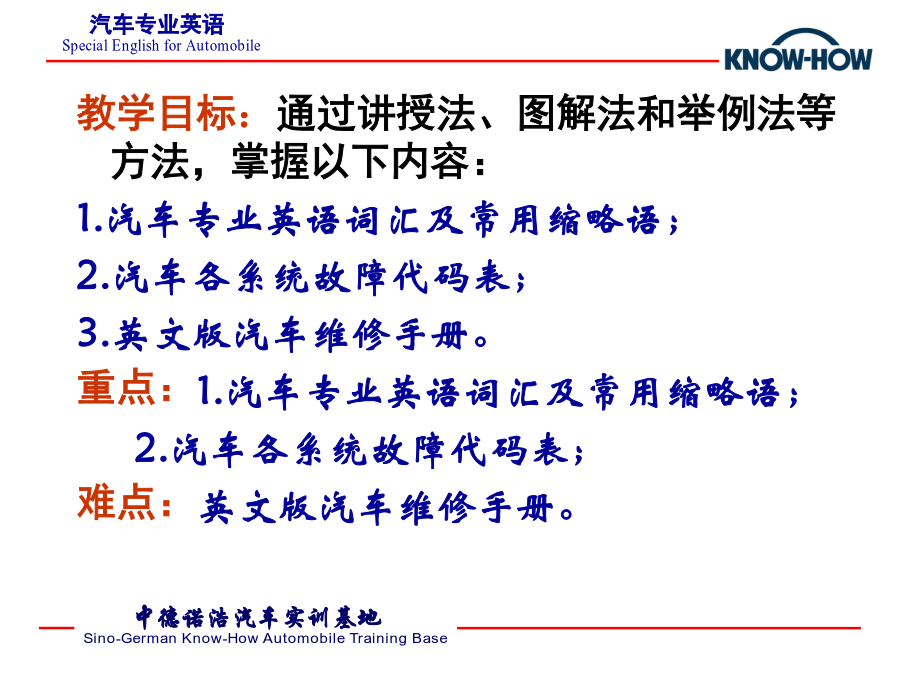 汽车专业英语
Special English for Automobile

KNOW-HOW

教学目标：通过讲授法、图解法和举例法等方法，掌握以下内容：

1.汽车专业英语词汇及常用缩略语；

2.汽车各系统故障代码表；

3.英文版汽车维修手册。

重点：1.汽车专业英语词汇及常用缩略语；

2.汽车各系统故障代码表；

难点：英文版汽车维修手册。

中德诺浩汽车实训基地
Sino-German Know-How Automobile Training Base